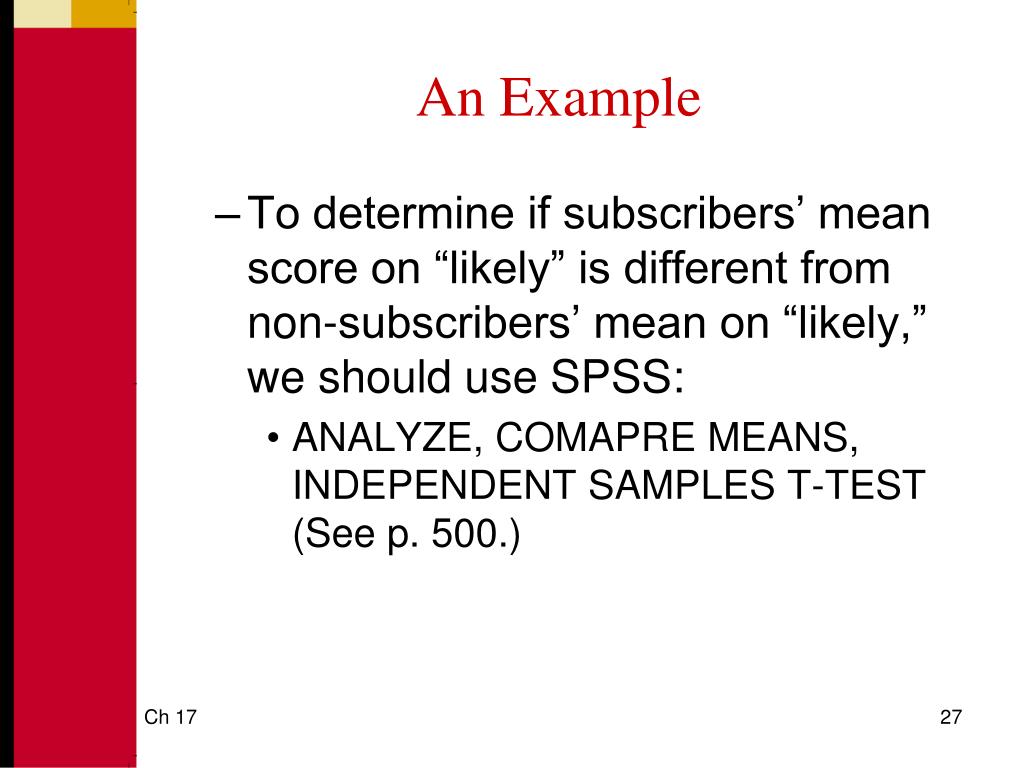 An Example

– To determine if subscribers’ mean score on “likely” is different from non-subscribers’ mean on “likely,” we should use SPSS:

• ANALYZE, COMAPRE MEANS, INDEPENDENT SAMPLES T-TEST (See p. 500.)

Ch 17

27